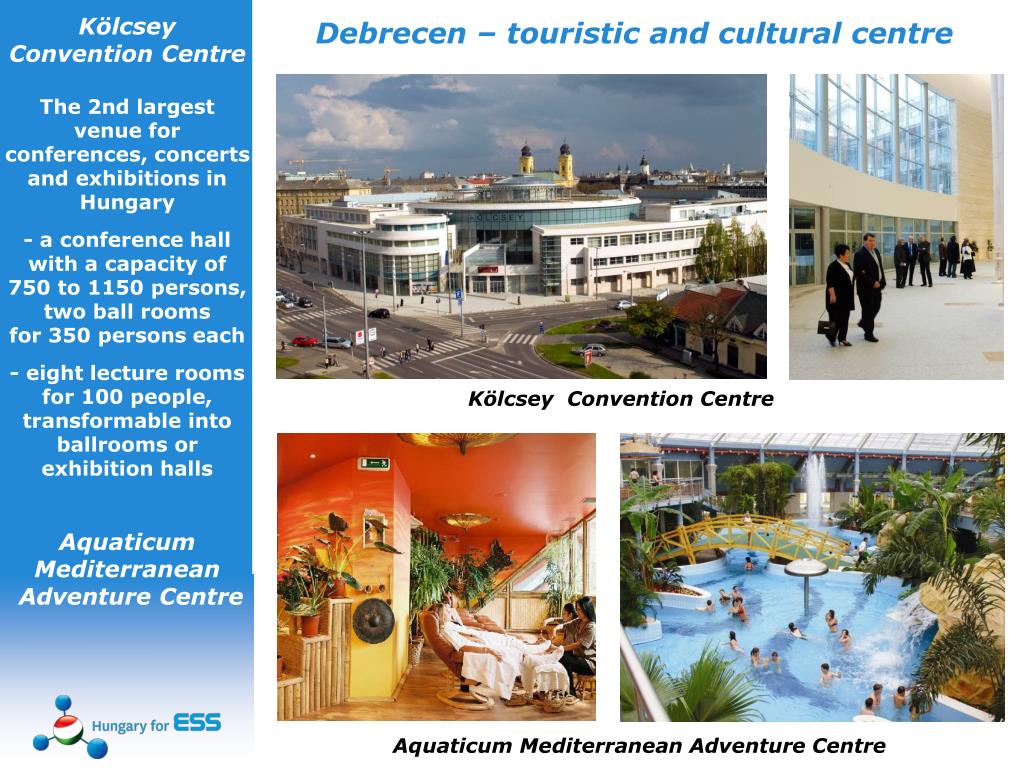 Kölcsey Convention Centre

The 2nd largest venue for conferences, concerts and exhibitions in Hungary

- a conference hall with a capacity of 750 to 1150 persons, two ball rooms for 350 persons each

- eight lecture rooms for 100 people, transformable into ballrooms or exhibition halls

Aquaticum Mediterranean Adventure Centre

Hungary for ESS

Debrecen – touristic and cultural centre

KÖLCSEY

Kölcsey Convention Centre

Aquaticum Mediterranean Adventure Centre